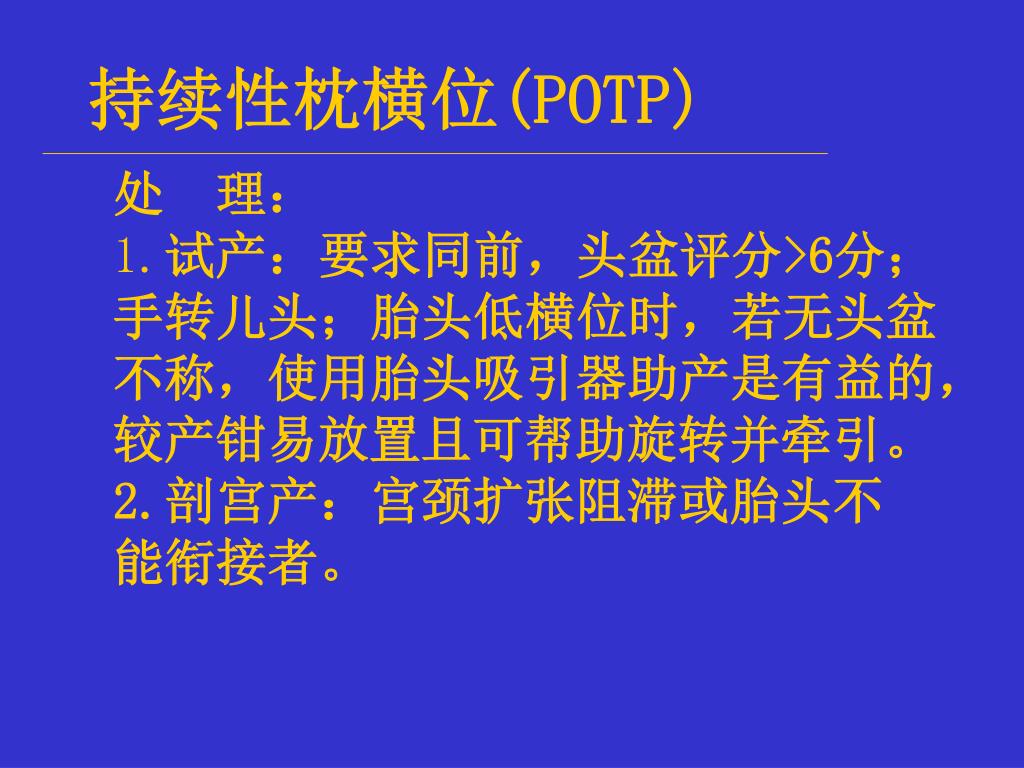 持续性枕横位(POTP)

处 理：

1.试产：要求同前，头盆评分>6分；手转儿头；胎头低横位时，若无头盆不称，使用胎头吸引器助产是有益的，较产钳易放置且可帮助旋转并牵引。

2.剖宫产：宫颈扩张阻滞或胎头不能衔接者。